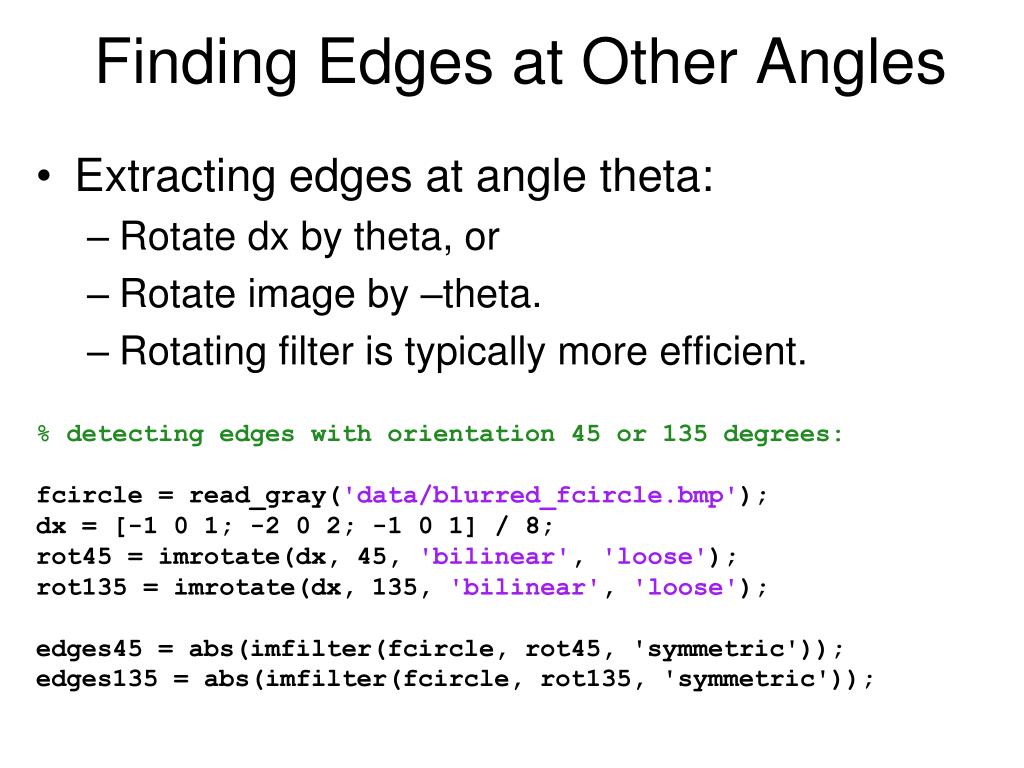 Finding Edges at Other Angles

• Extracting edges at angle theta:
– Rotate dx by theta, or
– Rotate image by –theta.
– Rotating filter is typically more efficient.

% detecting edges with orientation 45 or 135 degrees:

fcircle = read_gray('data/blurred_fcircle.bmp');
dx = [-1 0 1; -2 0 2; -1 0 1] / 8;
rot45 = imrotate(dx, 45, 'bilinear', 'loose');
rot135 = imrotate(dx, 135, 'bilinear', 'loose');

edges45 = abs(imfilter(fcircle, rot45, 'symmetric'));
edges135 = abs(imfilter(fcircle, rot135, 'symmetric'));